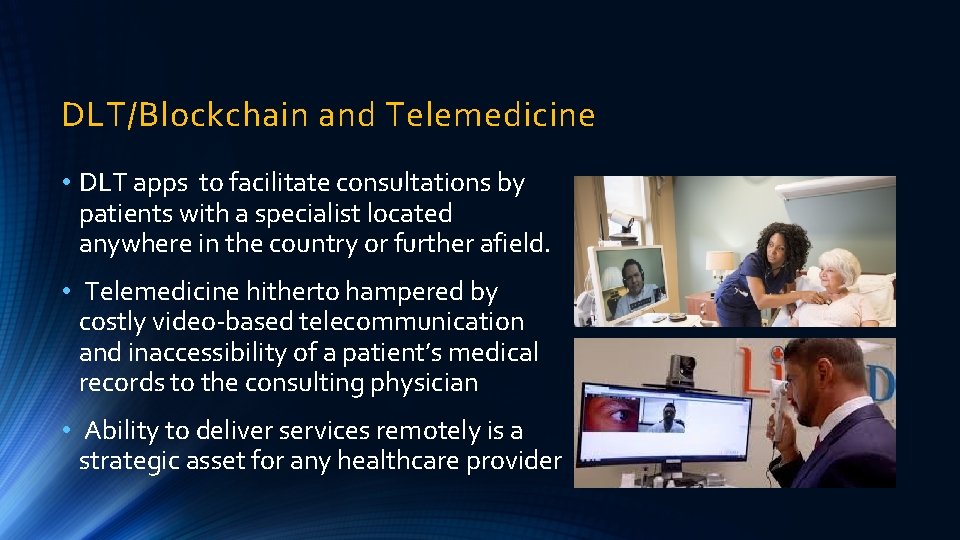 DLT/Blockchain and Telemedicine

• DLT apps to facilitate consultations by patients with a specialist located anywhere in the country or further afield.

• Telemedicine hitherto hampered by costly video-based telecommunication and inaccessibility of a patient's medical records to the consulting physician

• Ability to deliver services remotely is a strategic asset for any healthcare provider